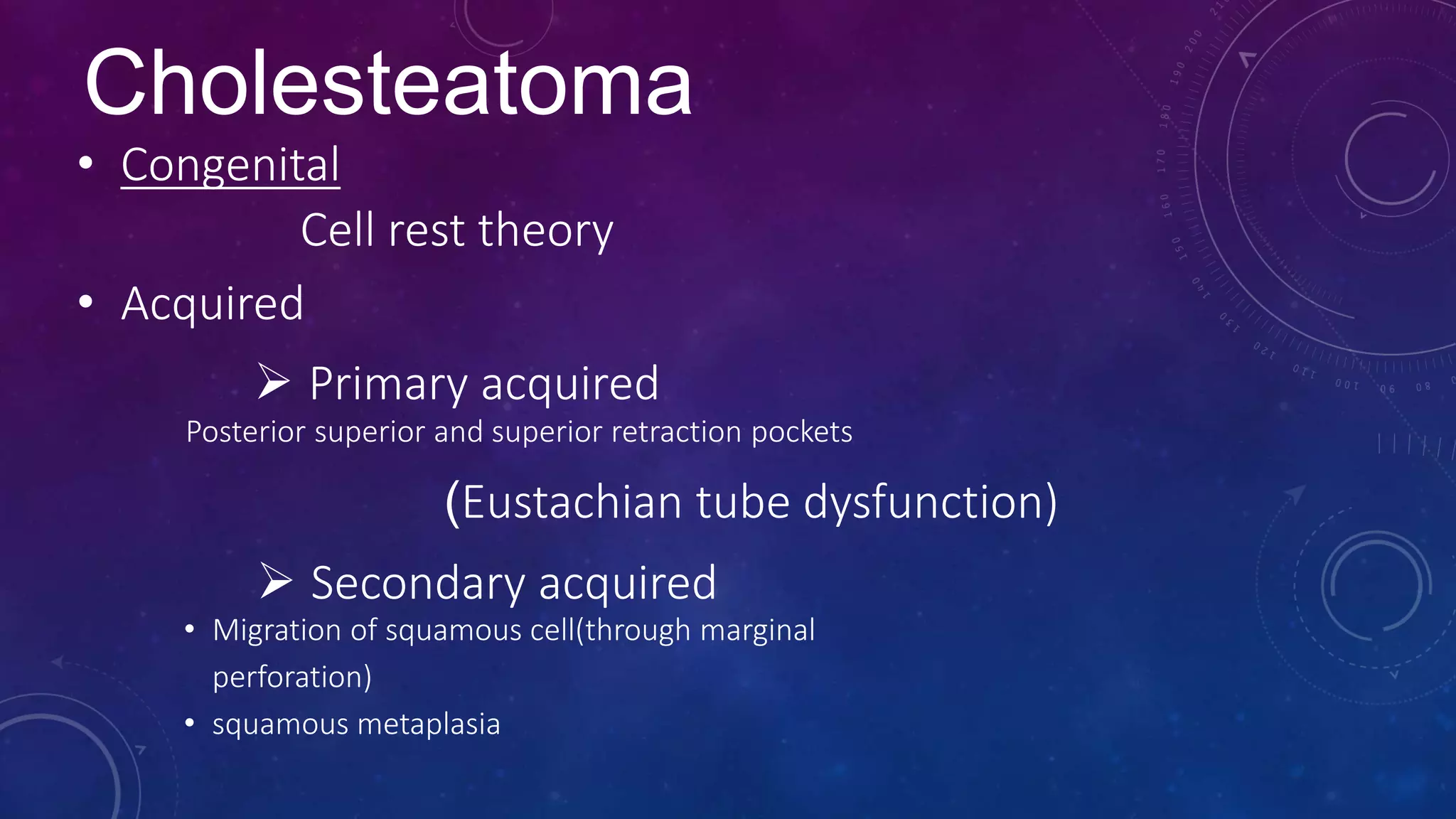 Cholesteatoma

• Congenital

Cell rest theory

• Acquired

➢ Primary acquired

Posterior superior and superior retraction pockets

(Eustachian tube dysfunction)

➢ Secondary acquired

• Migration of squamous cell(through marginal perforation)

• squamous metaplasia